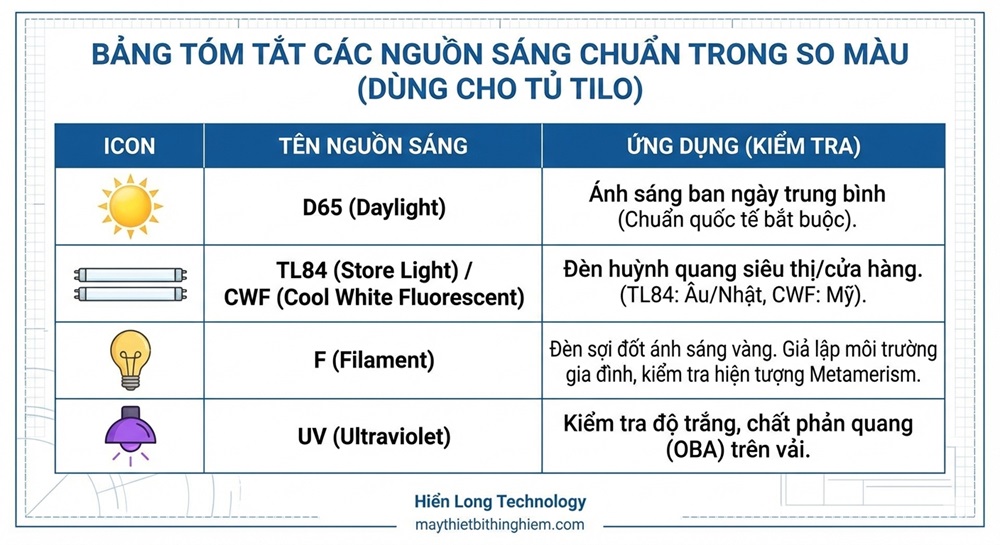 BẢNG TÓM TẮT CÁC NGUỒN SÁNG CHUẨN TRONG SO MÀU (DÙNG CHO TỦ TILO)

| ICON | TÊN NGUỒN SÁNG | ỨNG DỤNG (KIỂM TRA) |
|---|---|---|
| | D65 (Daylight) | Ánh sáng ban ngày trung bình (Chuẩn quốc tế bắt buộc). |
| | TL84 (Store Light) / CWF (Cool White Fluorescent) | Đèn huỳnh quang siêu thị/cửa hàng. (TL84: Âu/Nhật, CWF: Mỹ). |
| | F (Filament) | Đèn sợi đốt ánh sáng vàng. Giả lập môi trường gia đình, kiểm tra hiện tượng Metamerism. |
| | UV (Ultraviolet) | Kiểm tra độ trắng, chất phản quang (OBA) trên vải. |

Hiển Long Technology
maythietbithinghiem.com